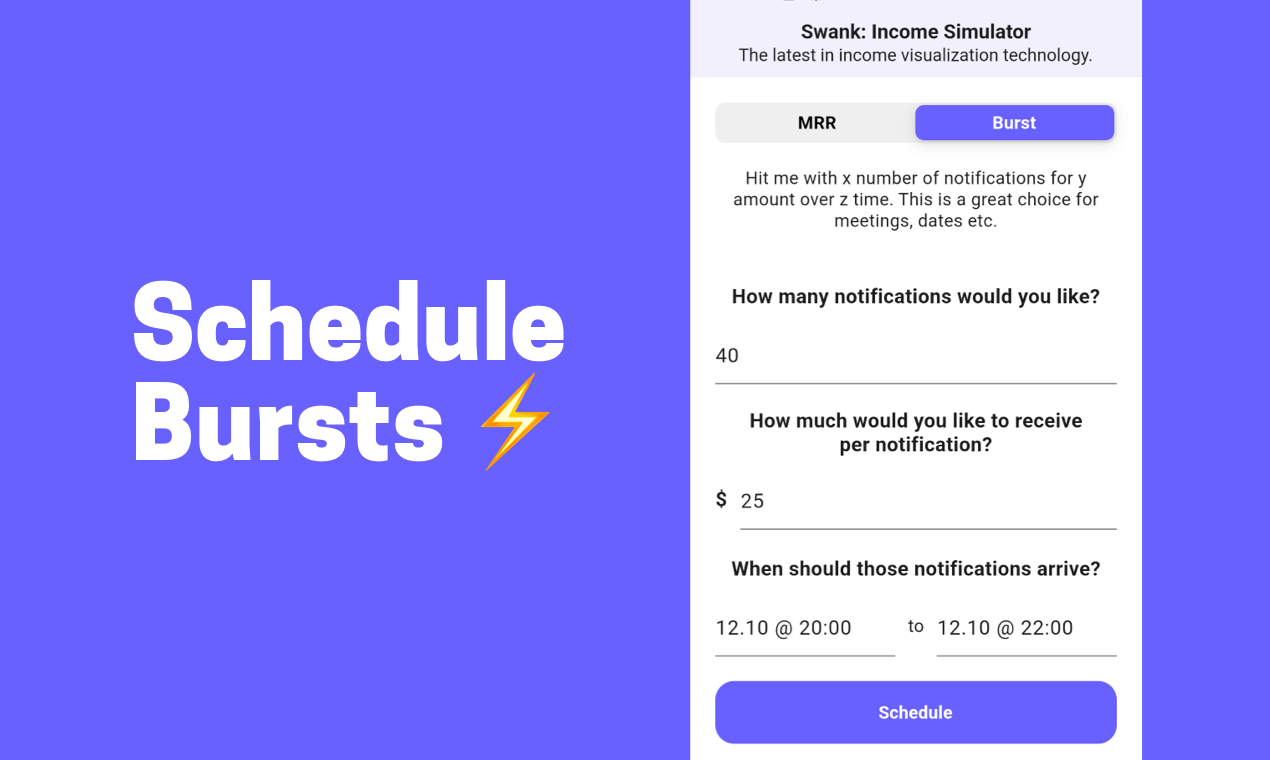 Schedule Bursts ⚡

Swank: Income Simulator
The latest in income visualization technology.

MRR
Burst

Hit me with x number of notifications for y amount over z time. This is a great choice for meetings, dates etc.

How many notifications would you like?

40

How much would you like to receive per notification?

$ 25

When should those notifications arrive?

12.10 @ 20:00 to 12.10 @ 22:00

Schedule